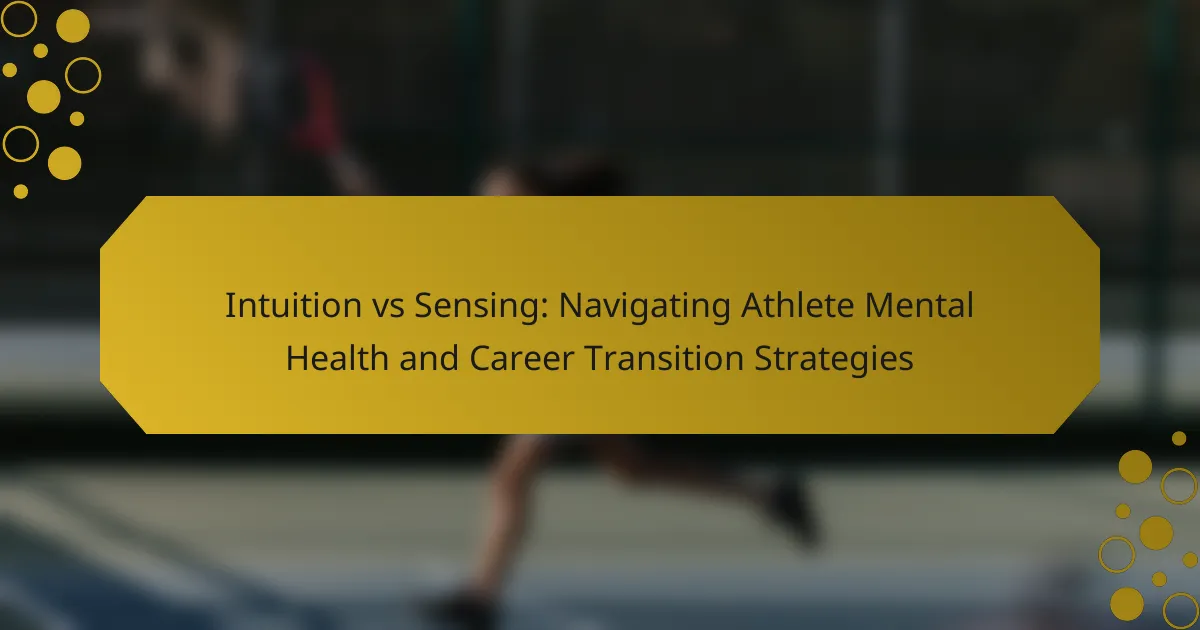 Intuition vs Sensing: Navigating Athlete Mental Health and Career Transition Strategies